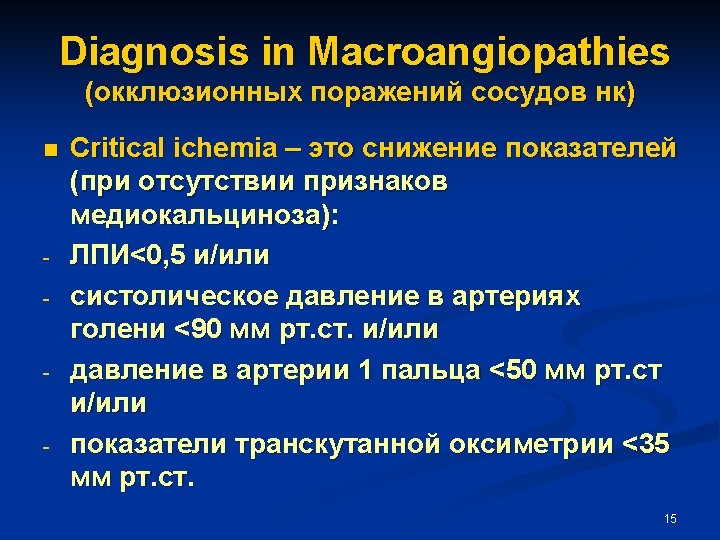 Diagnosis in Macroangiopathies
(окклюзионных поражений сосудов нк)

■ Critical ichemia – это снижение показателей (при отсутствии признаков медиокальциноза):
- ЛПИ<0,5 и/или
- систолическое давление в артериях голени <90 мм рт.ст. и/или
- давление в артерии 1 пальца <50 мм рт.ст и/или
- показатели транскутанной оксиметрии <35 мм рт.ст.

15